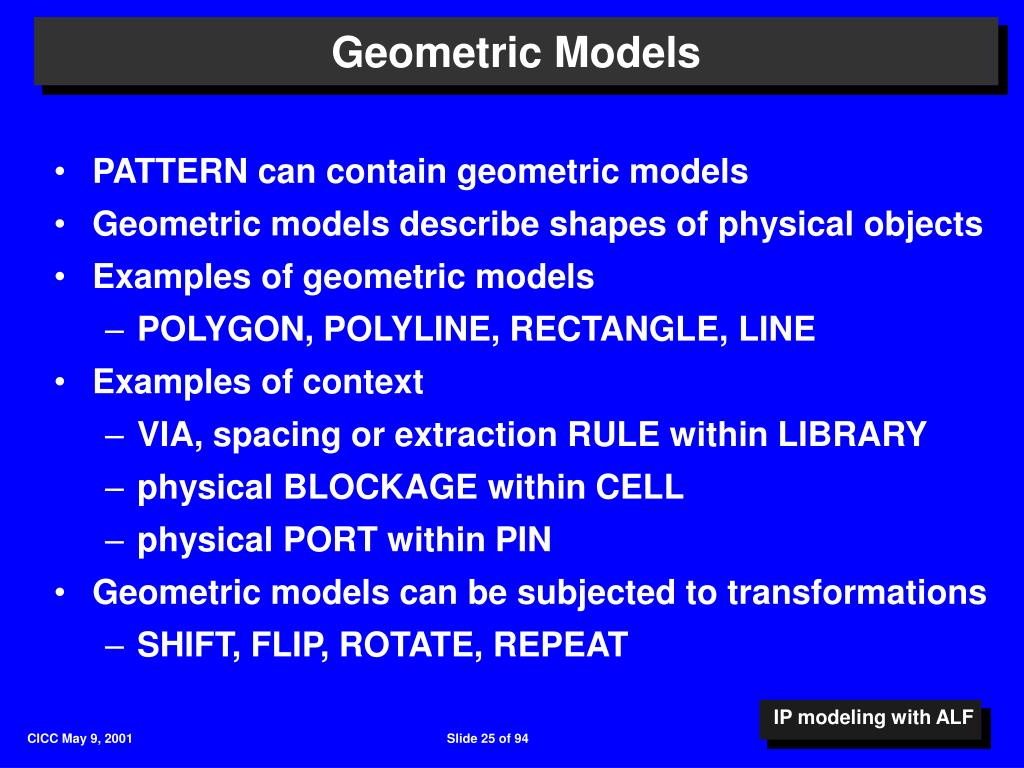 Geometric Models

• PATTERN can contain geometric models
• Geometric models describe shapes of physical objects
• Examples of geometric models
– POLYGON, POLYLINE, RECTANGLE, LINE
• Examples of context
– VIA, spacing or extraction RULE within LIBRARY
– physical BLOCKAGE within CELL
– physical PORT within PIN
• Geometric models can be subjected to transformations
– SHIFT, FLIP, ROTATE, REPEAT

IP modeling with ALF

CICC May 9, 2001

Slide 25 of 94